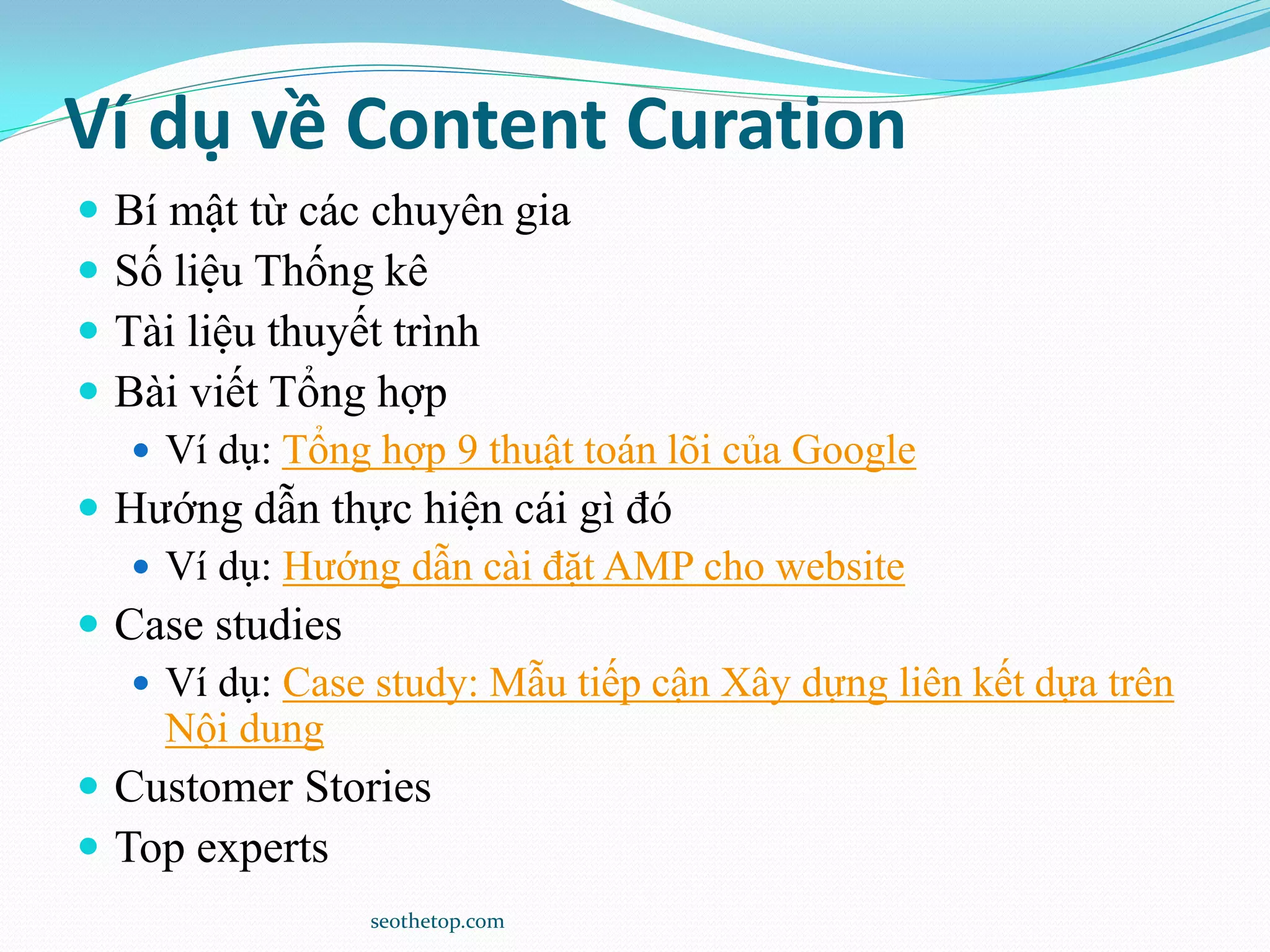 Ví dụ về Content Curation

• Bí mật từ các chuyên gia
• Số liệu Thống kê
• Tài liệu thuyết trình
• Bài viết Tổng hợp
• Ví dụ: Tổng hợp 9 thuật toán lõi của Google
• Hướng dẫn thực hiện cái gì đó
• Ví dụ: Hướng dẫn cài đặt AMP cho website
• Case studies
• Ví dụ: Case study: Mẫu tiếp cận Xây dựng liên kết dựa trên Nội dung
• Customer Stories
• Top experts

seothetop.com